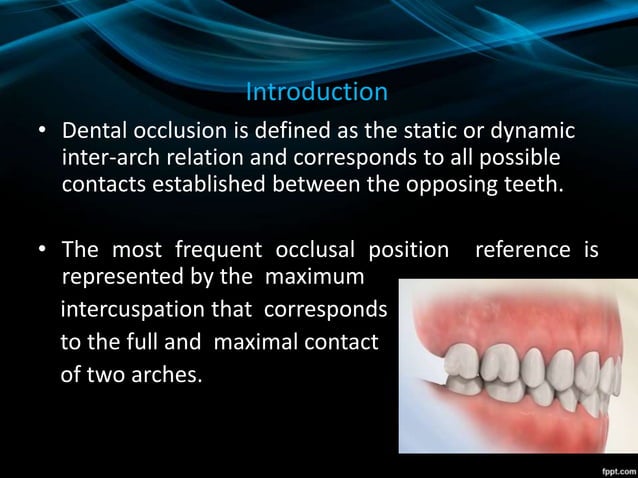 Introduction

• Dental occlusion is defined as the static or dynamic inter-arch relation and corresponds to all possible contacts established between the opposing teeth.

• The most frequent occlusal position reference is represented by the maximum intercuspation that corresponds to the full and maximal contact of two arches.

fppt.com